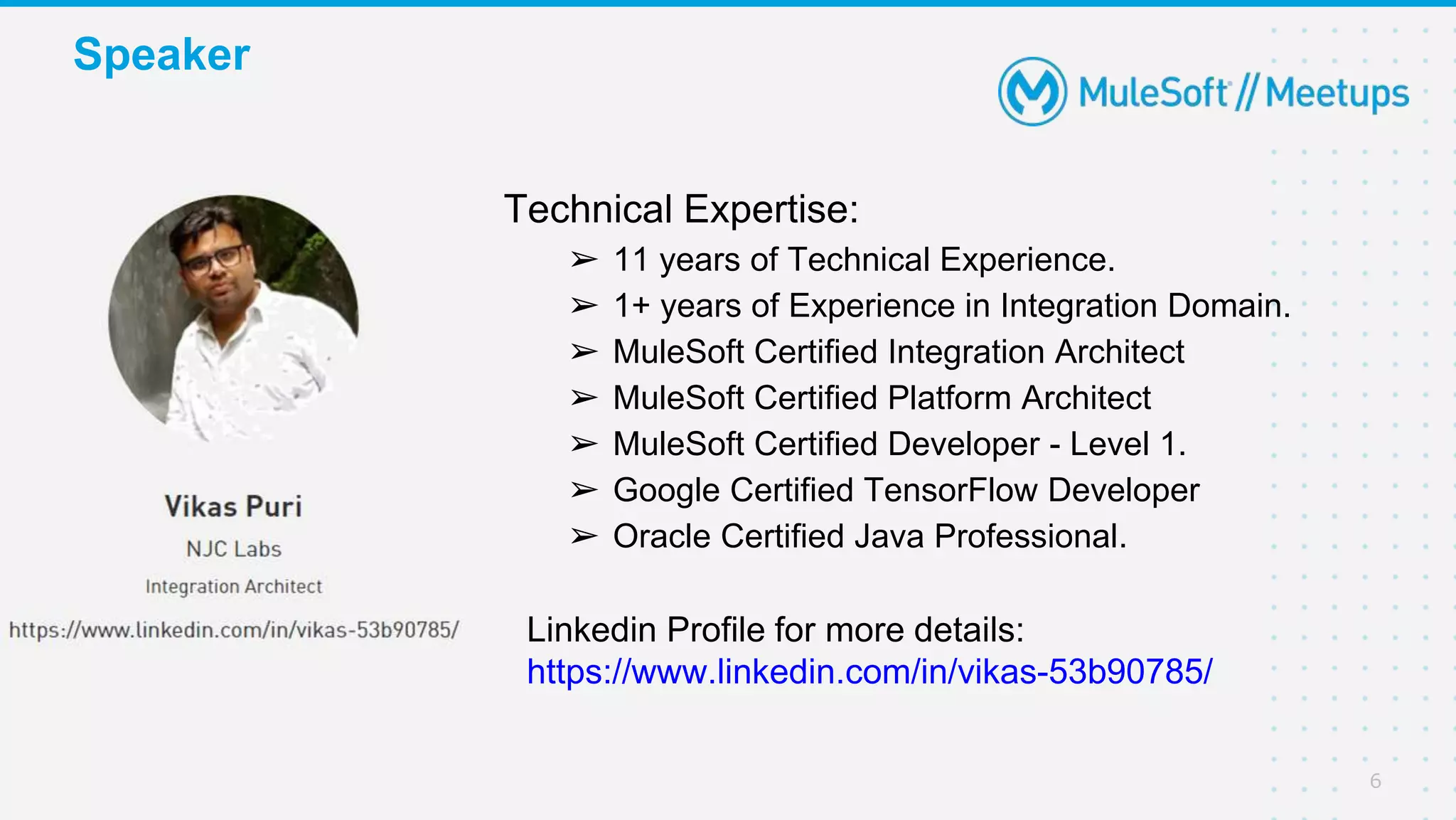 Speaker

MuleSoft // Meetups

Vikas Puri

NJC Labs

Integration Architect

https://www.linkedin.com/in/vikas-53b90785/

Technical Expertise:

➢ 11 years of Technical Experience.
➢ 1+ years of Experience in Integration Domain.
➢ MuleSoft Certified Integration Architect
➢ MuleSoft Certified Platform Architect
➢ MuleSoft Certified Developer - Level 1.
➢ Google Certified TensorFlow Developer
➢ Oracle Certified Java Professional.

Linkedin Profile for more details:
https://www.linkedin.com/in/vikas-53b90785/

6